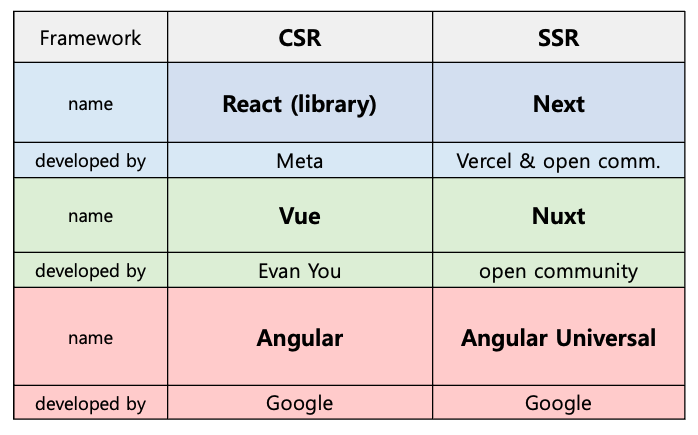 | Framework | CSR | SSR |
|---|---|---|
| name | React (library) | Next |
| developed by | Meta | Vercel & open comm. |
| name | Vue | Nuxt |
| developed by | Evan You | open community |
| name | Angular | Angular Universal |
| developed by | Google | Google |